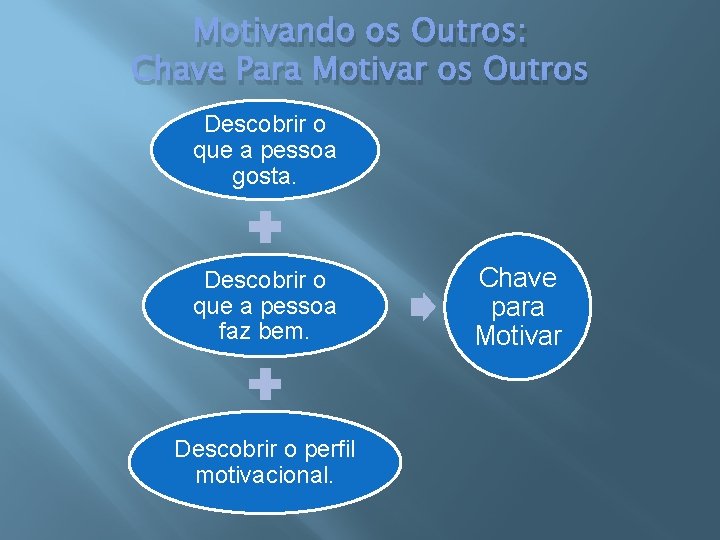 Motivando os Outros:
Chave Para Motivar os Outros

Descobrir o que a pessoa gosta.

Descobrir o que a pessoa faz bem.

Descobrir o perfil motivacional.

Chave para Motivar